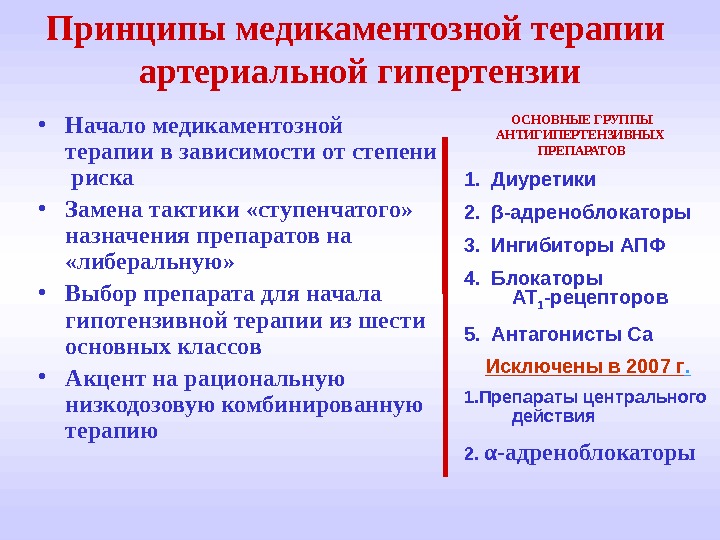 Принципы медикаментозной терапии артериальной гипертензии

• Начало медикаментозной терапии в зависимости от степени риска
• Замена тактики «ступенчатого» назначения препаратов на «либеральную»
• Выбор препарата для начала гипотензивной терапии из шести основных классов
• Акцент на рациональную низкодозовую комбинированную терапию

ОСНОВНЫЕ ГРУППЫ АНТИГИПЕРТЕНЗИВНЫХ ПРЕПАРАТОВ

1. Диуретики
2. β-адреноблокаторы
3. Ингибиторы АПФ
4. Блокаторы $AT_1$-рецепторов
5. Антагонисты Са

Исключены в 2007 г.

1.Препараты центрального действия

2. α-адреноблокаторы